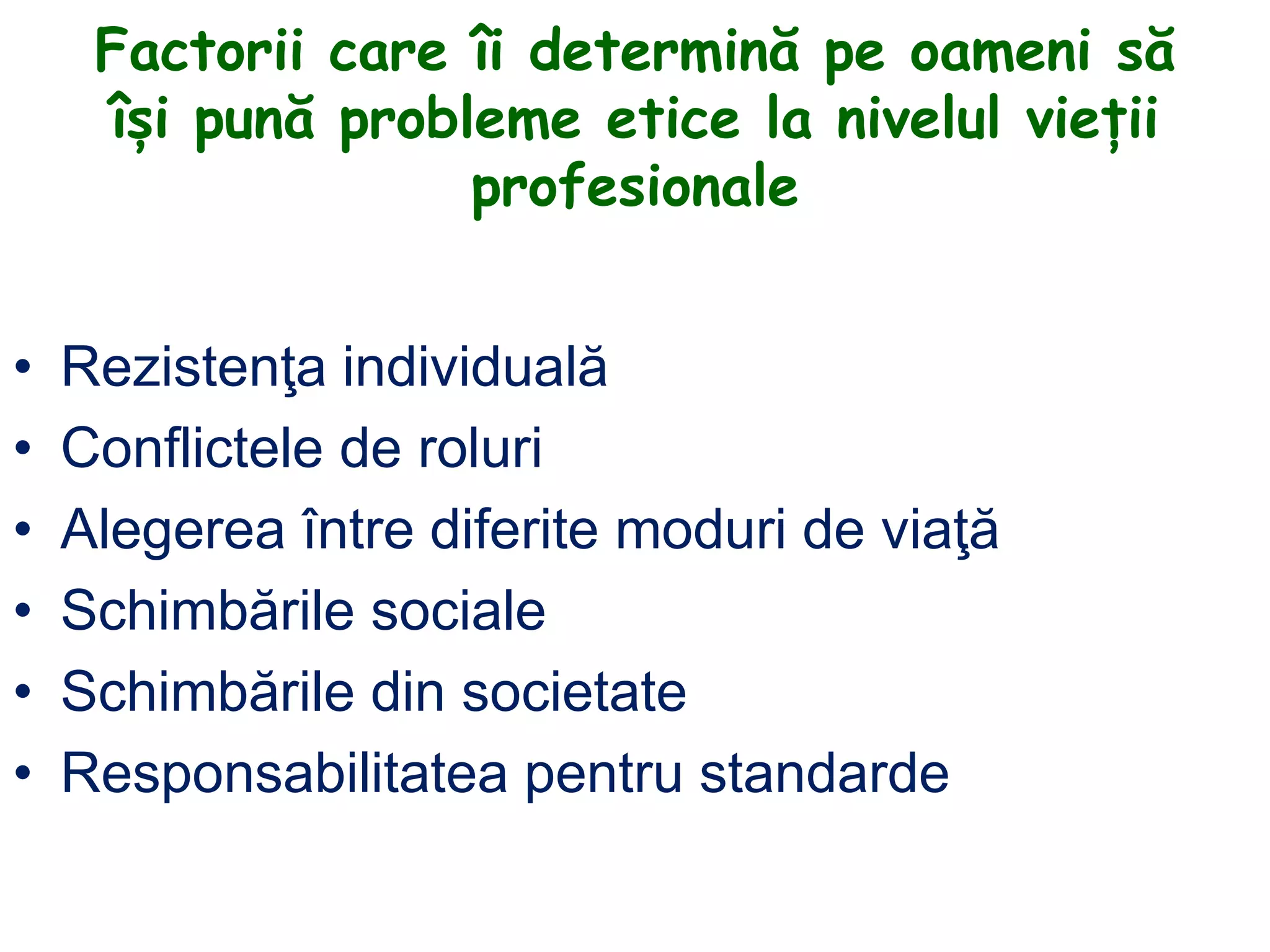 Factorii care îi determină pe oameni să își pună probleme etice la nivelul vieții profesionale

• Rezistenţa individuală
• Conflictele de roluri
• Alegerea între diferite moduri de viaţă
• Schimbările sociale
• Schimbările din societate
• Responsabilitatea pentru standarde